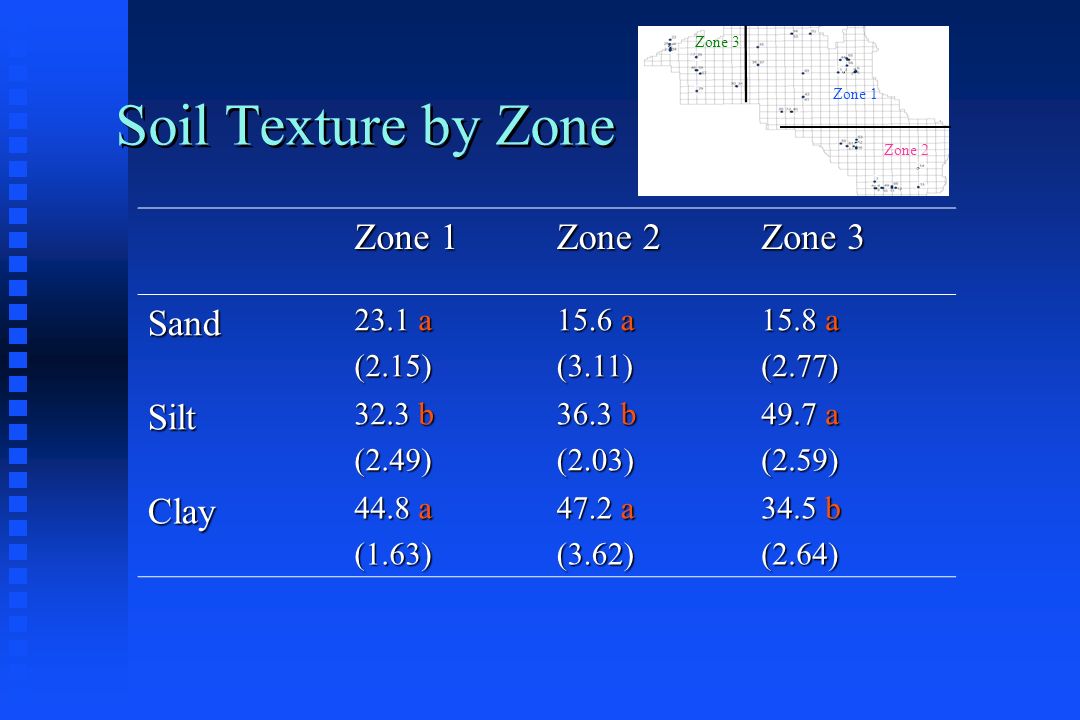 Soil Texture by Zone

Zone 3
Zone 1
Zone 2

| | Zone 1 | Zone 2 | Zone 3 |
|---|---|---|---|
| Sand | 23.1 a (2.15) | 15.6 a (3.11) | 15.8 a (2.77) |
| Silt | 32.3 b (2.49) | 36.3 b (2.03) | 49.7 a (2.59) |
| Clay | 44.8 a (1.63) | 47.2 a (3.62) | 34.5 b (2.64) |